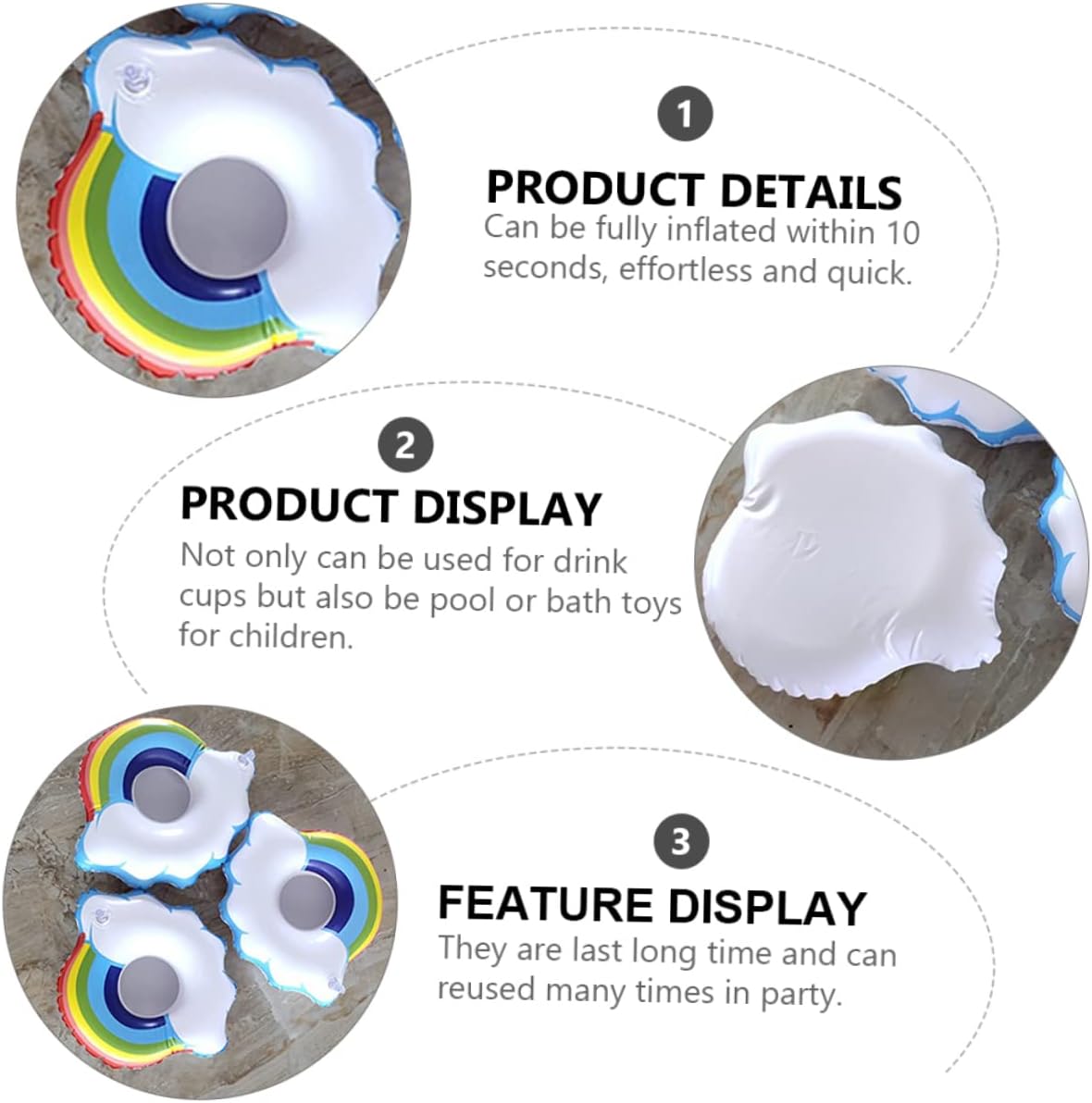 1

PRODUCT DETAILS

Can be fully inflated within 10 seconds, effortless and quick.

2

PRODUCT DISPLAY

Not only can be used for drink cups but also be pool or bath toys for children.

3

FEATURE DISPLAY

They are last long time and can reused many times in party.